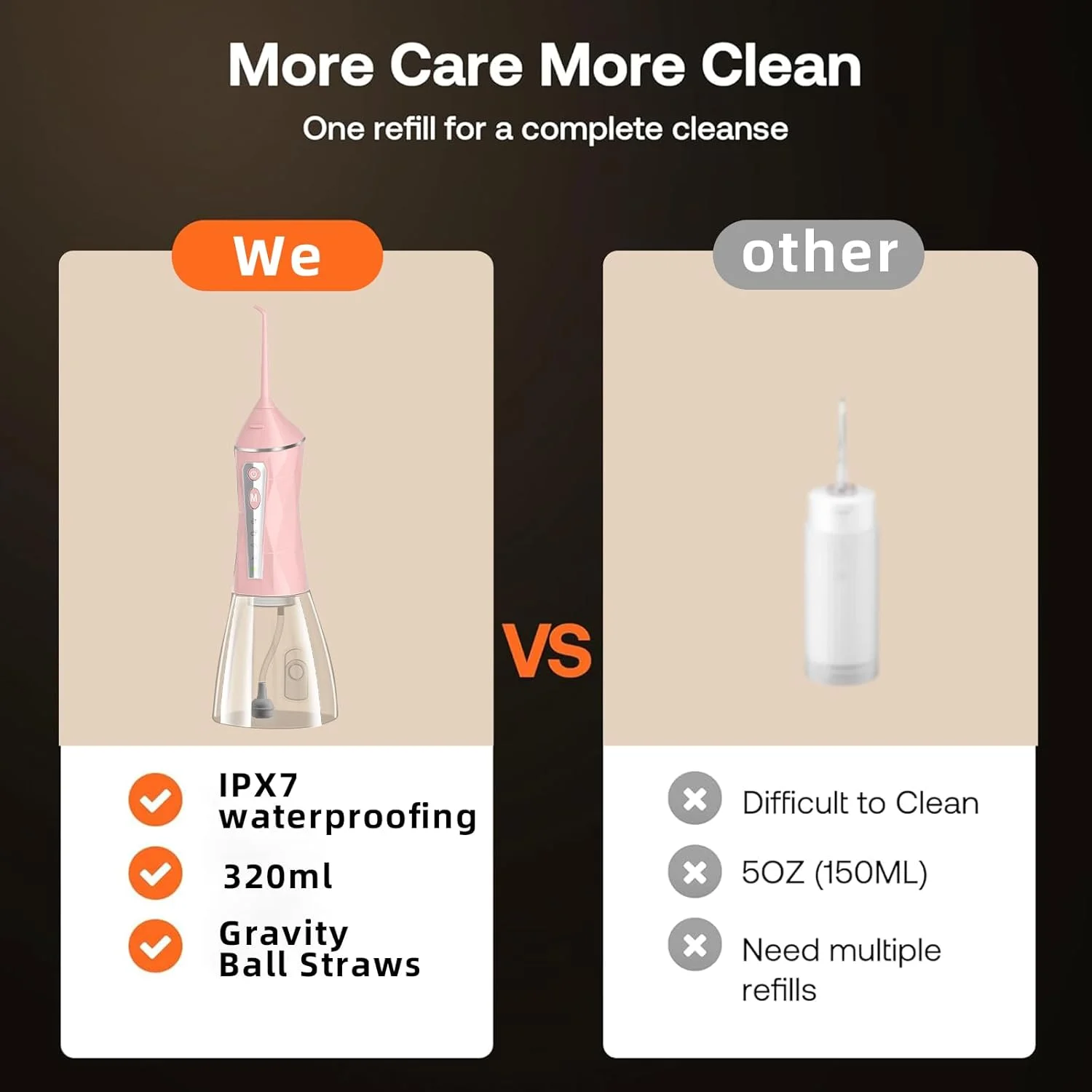 More Care More Clean

One refill for a complete cleanse

We

IPX7 waterproofing

320ml

Gravity Ball Straws

VS

other

Difficult to Clean

5OZ (150ML)

Need multiple refills